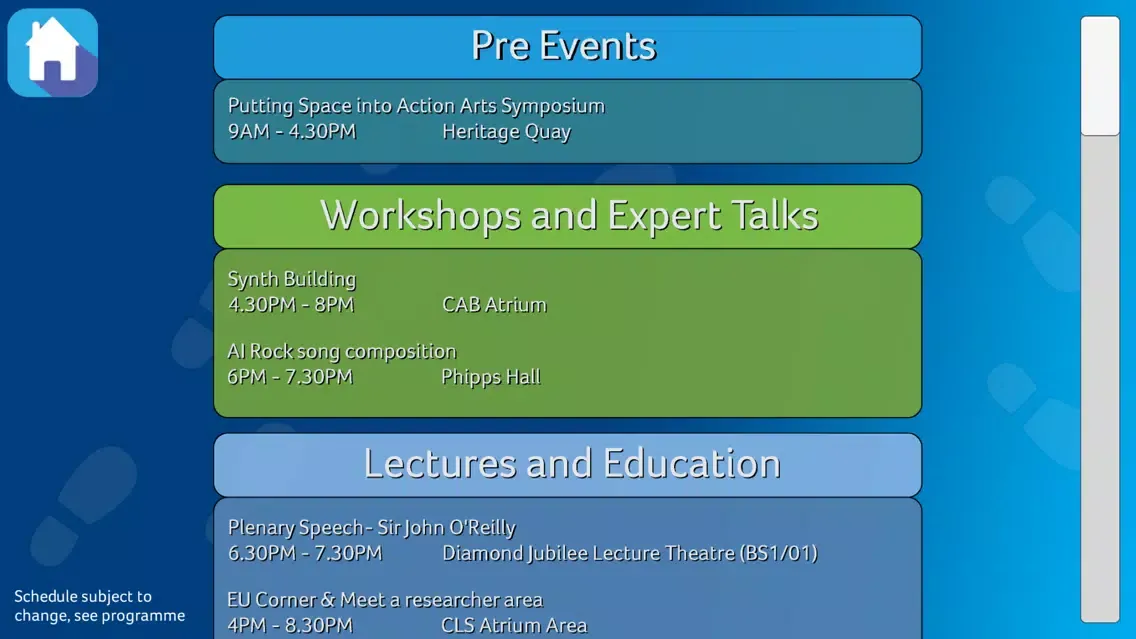 Pre Events

Putting Space into Action Arts Symposium
9AM - 4.30PM Heritage Quay

Workshops and Expert Talks

Synth Building
4.30PM - 8PM CAB Atrium

AI Rock song composition
6PM - 7.30PM Phipps Hall

Lectures and Education

Plenary Speech - Sir John O'Reilly
6.30PM - 7.30PM Diamond Jubilee Lecture Theatre (BS1/01)

EU Corner & Meet a researcher area
4PM - 8.30PM CLS Atrium Area

Schedule subject to change, see programme